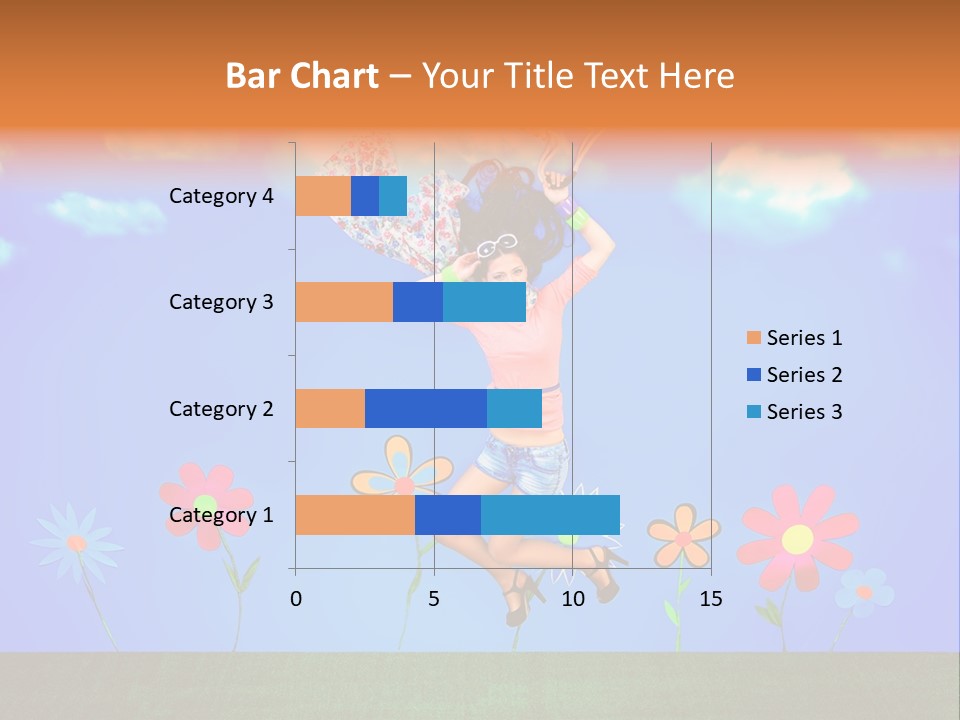 Bar Chart – Your Title Text Here

Category 4
Category 3
Category 2
Category 1

0
5
10
15

Series 1
Series 2
Series 3